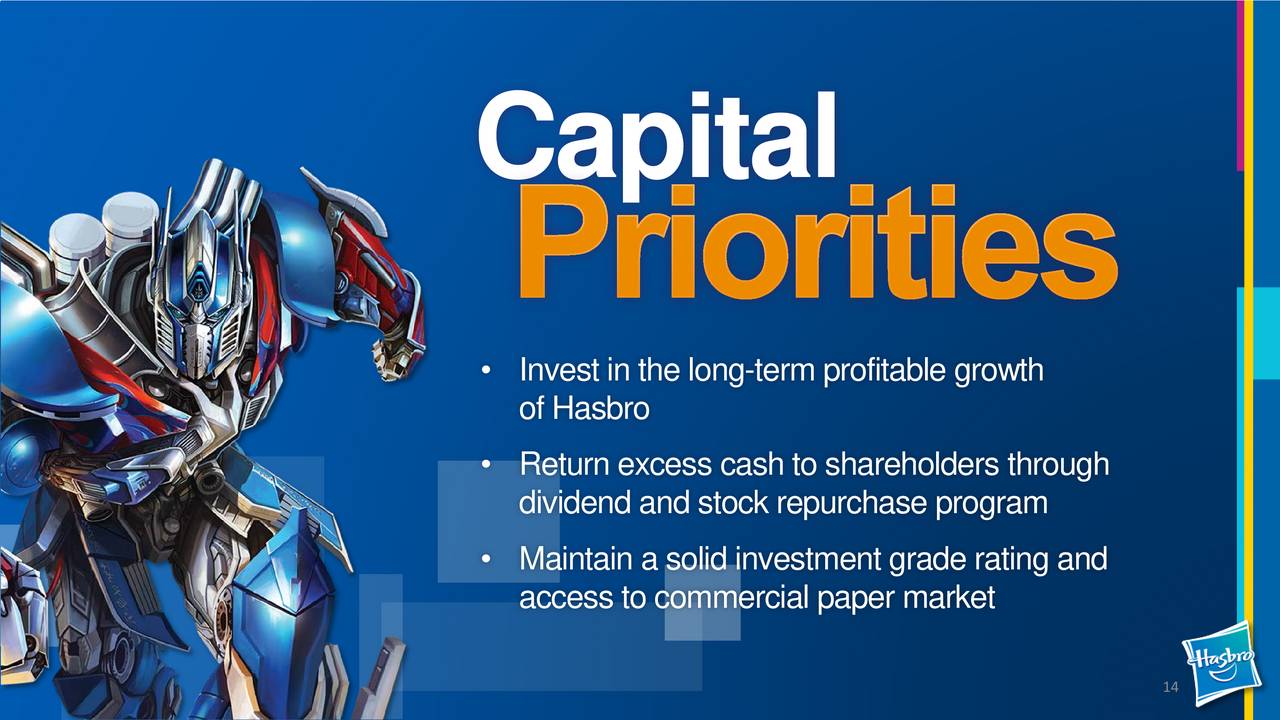 Capital
Priorities

• Invest in the long-term profitable growth of Hasbro

• Return excess cash to shareholders through dividend and stock repurchase program

• Maintain a solid investment grade rating and access to commercial paper market

Hasbro

14